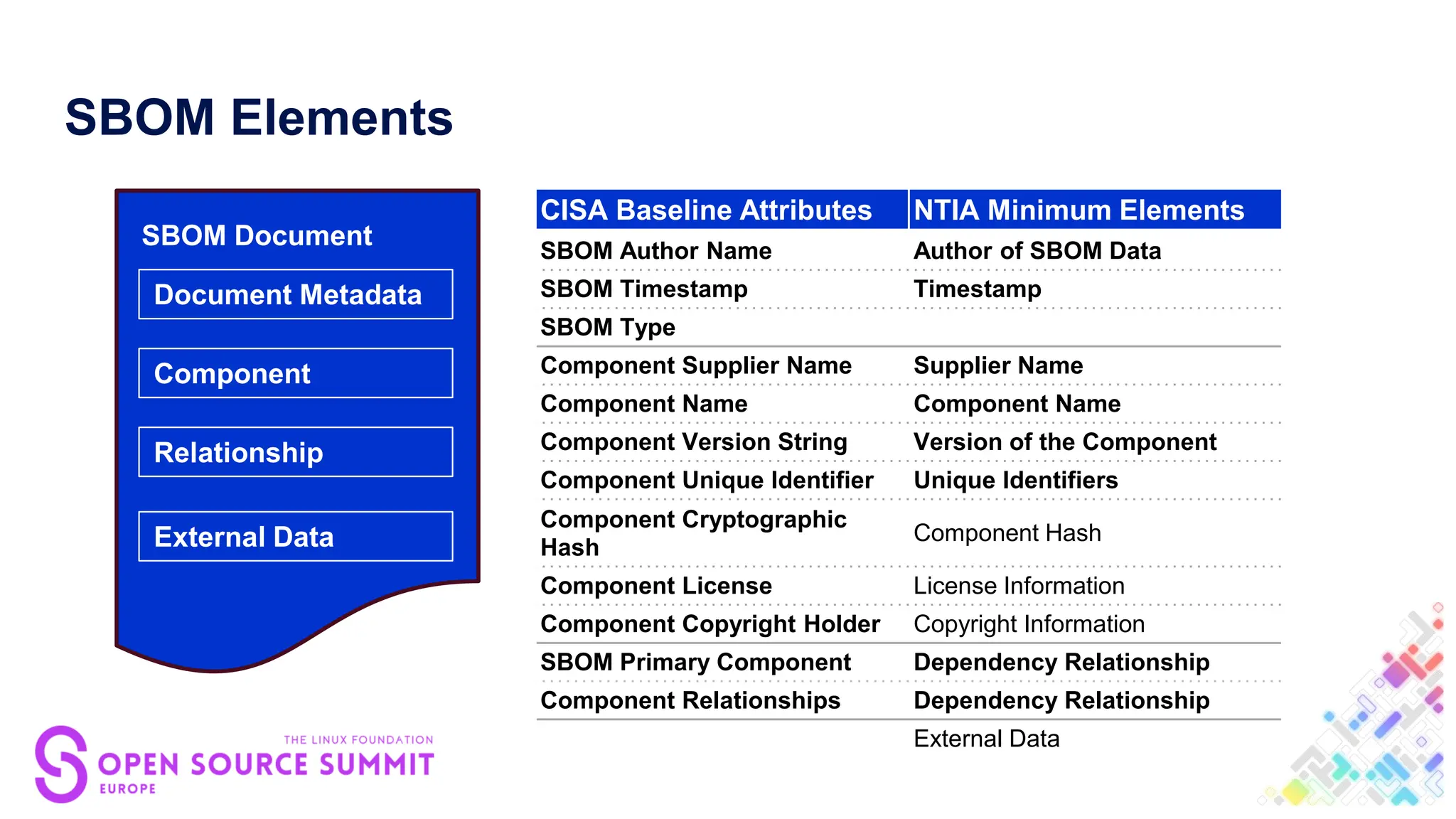 SBOM Elements

SBOM Document

Document Metadata

Component

Relationship

External Data

| CISA Baseline Attributes | NTIA Minimum Elements |
|---|---|
| SBOM Author Name | Author of SBOM Data |
| SBOM Timestamp | Timestamp |
| SBOM Type | |
| Component Supplier Name | Supplier Name |
| Component Name | Component Name |
| Component Version String | Version of the Component |
| Component Unique Identifier | Unique Identifiers |
| Component Cryptographic Hash | Component Hash |
| Component License | License Information |
| Component Copyright Holder | Copyright Information |
| SBOM Primary Component | Dependency Relationship |
| Component Relationships | Dependency Relationship |
| | External Data |

THE LINUX FOUNDATION
OPEN SOURCE SUMMIT
EUROPE